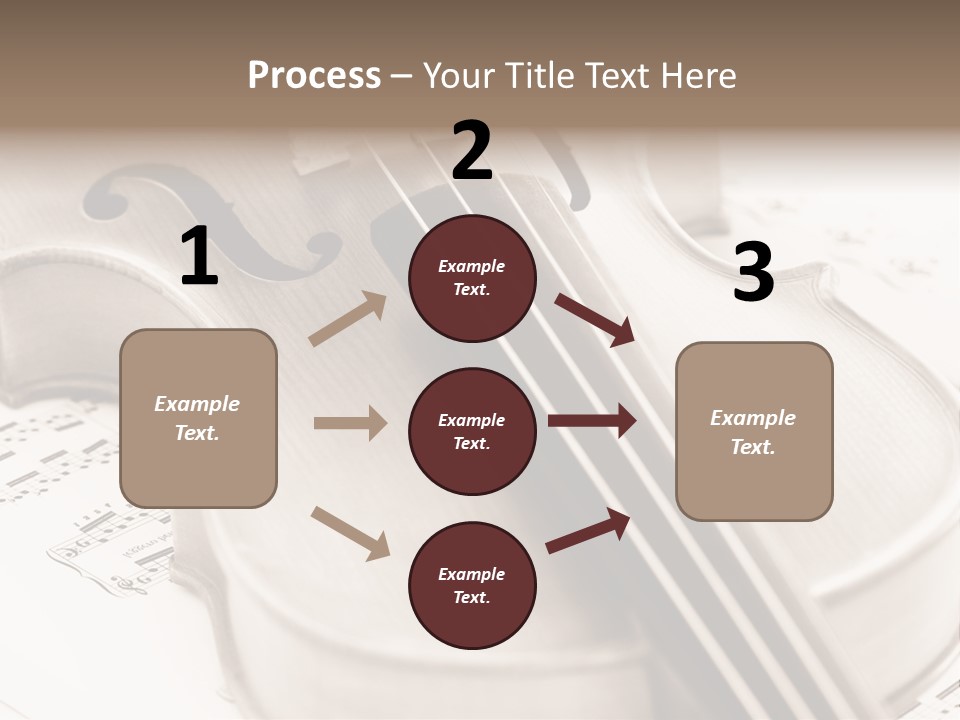 Process – Your Title Text Here

1

Example Text.

2

Example Text.

Example Text.

Example Text.

3

Example Text.